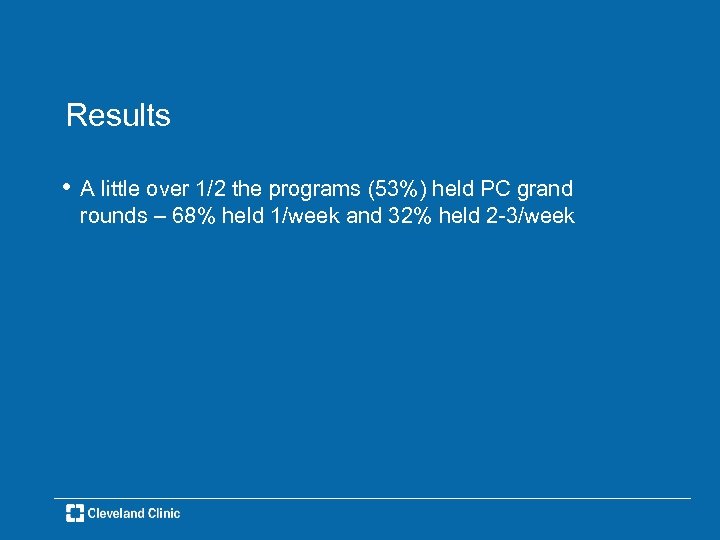 Results

• A little over 1/2 the programs (53%) held PC grand rounds – 68% held 1/week and 32% held 2-3/week

Cleveland Clinic